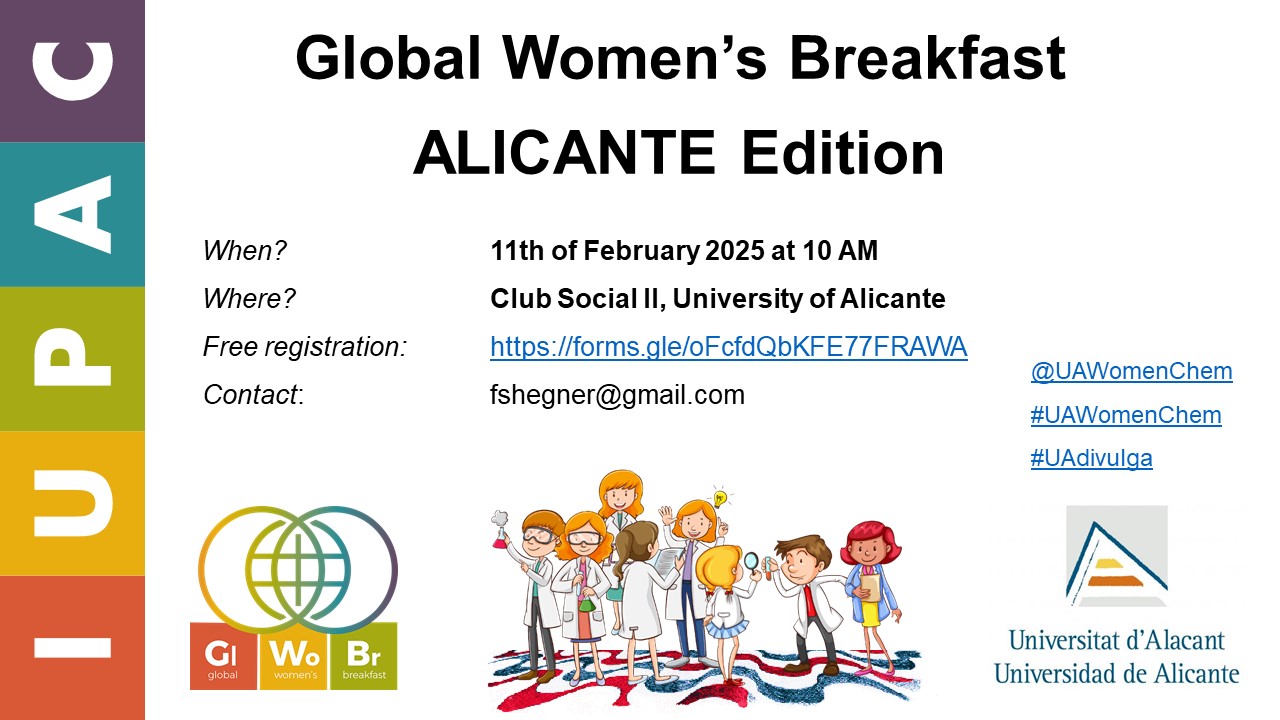 IUPAC

Global Women's Breakfast
ALICANTE Edition

When? 11th of February 2025 at 10 AM
Where? Club Social II, University of Alicante
Free registration: https://forms.gle/oFcfdQbKFE77FRAWA
Contact: fshegner@gmail.com

@UAWomenChem
#UAWomenChem
#UAdivulga

Gl global Wo women's Br breakfast

Universitat d'Alacant
Universidad de Alicante